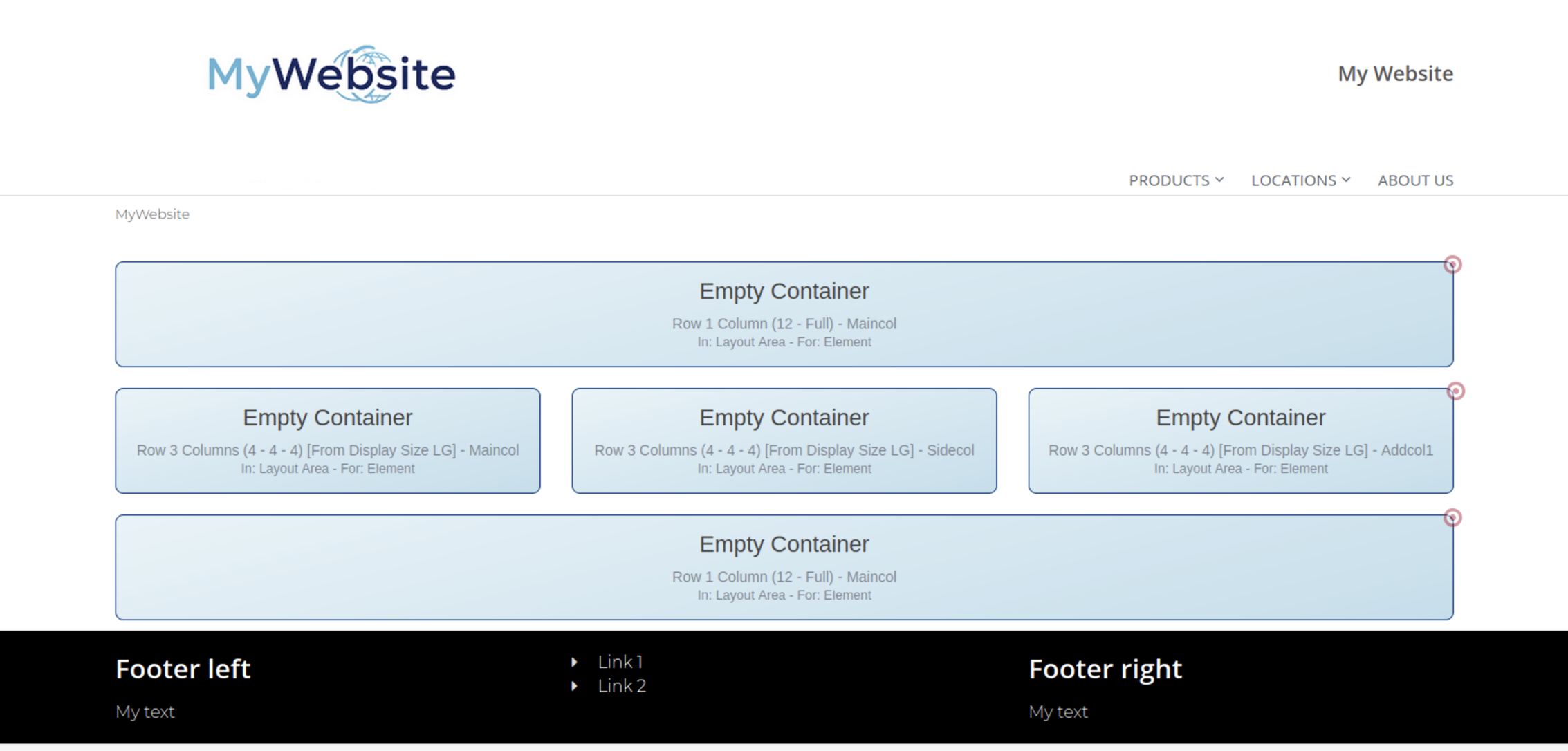 MyWebsite

My Website

PRODUCTS LOCATIONS ABOUT US

MyWebsite

Empty Container
Row 1 Column (12 - Full) - Maincol
In: Layout Area - For: Element

Empty Container
Row 3 Columns (4 - 4 - 4) [From Display Size LG] - Maincol
In: Layout Area - For: Element

Empty Container
Row 3 Columns (4 - 4 - 4) [From Display Size LG] - Sidecol
In: Layout Area - For: Element

Empty Container
Row 3 Columns (4 - 4 - 4) [From Display Size LG] - Addcol1
In: Layout Area - For: Element

Empty Container
Row 1 Column (12 - Full) - Maincol
In: Layout Area - For: Element

Footer left

My text

Link 1
Link 2

Footer right

My text